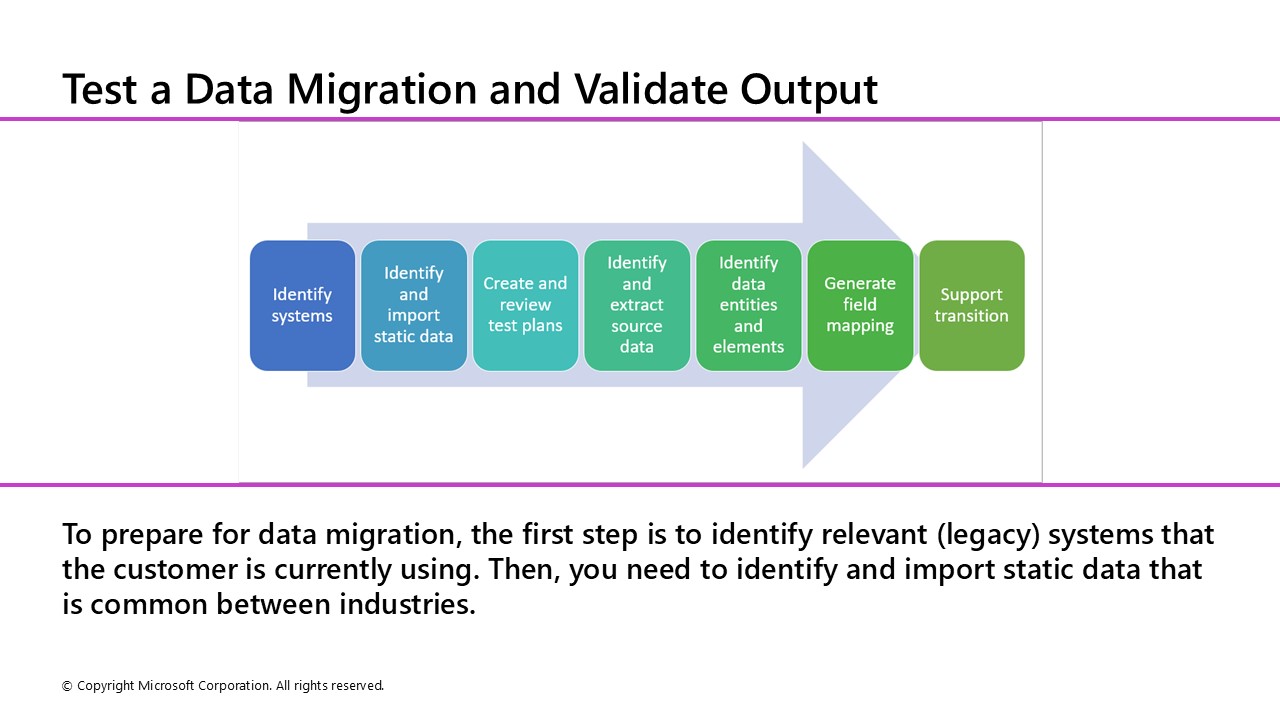 Test a Data Migration and Validate Output

Identify systems

Identify and import static data

Create and review test plans

Identify and extract source data

Identify data entities and elements

Generate field mapping

Support transition

To prepare for data migration, the first step is to identify relevant (legacy) systems that the customer is currently using. Then, you need to identify and import static data that is common between industries.

© Copyright Microsoft Corporation. All rights reserved.